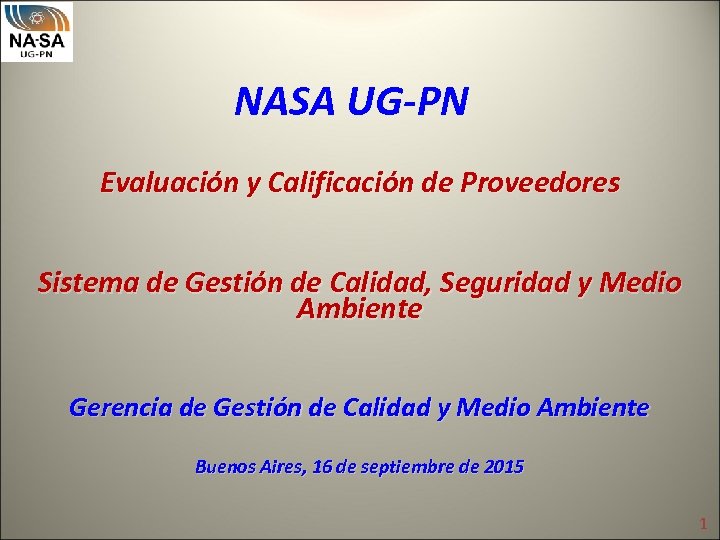 NA-SA
UG-PN

NASA UG-PN

Evaluación y Calificación de Proveedores

Sistema de Gestión de Calidad, Seguridad y Medio Ambiente

Gerencia de Gestión de Calidad y Medio Ambiente

Buenos Aires, 16 de septiembre de 2015

1